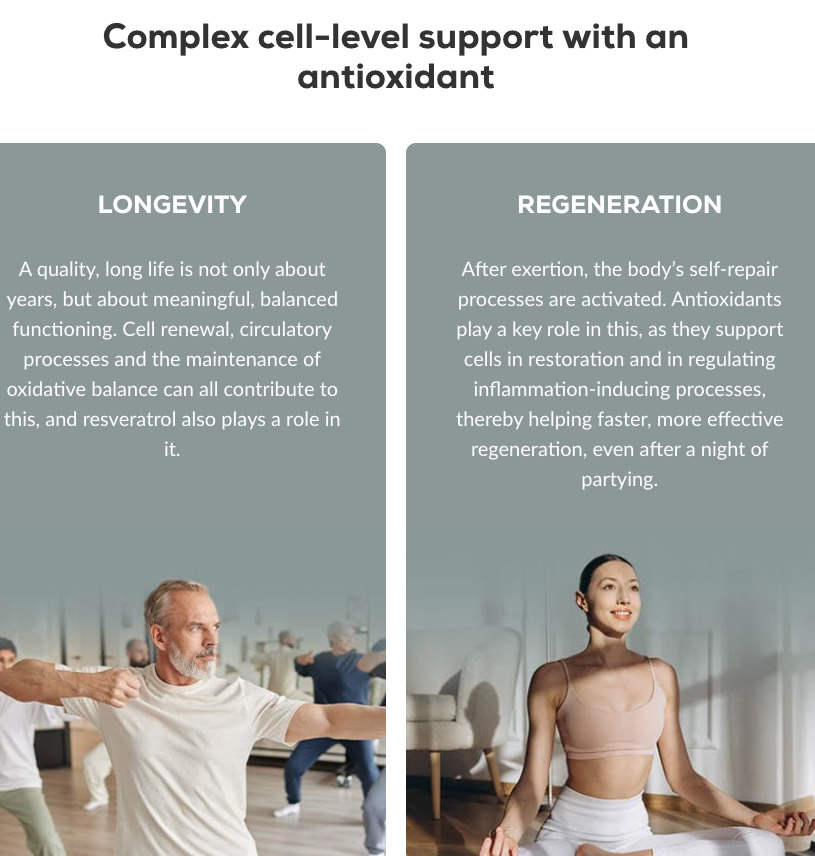 Complex cell-level support with an antioxidant

LONGEVITY

A quality, long life is not only about years, but about meaningful, balanced functioning. Cell renewal, circulatory processes and the maintenance of oxidative balance can all contribute to this, and resveratrol also plays a role in it.

REGENERATION

After exertion, the body's self-repair processes are activated. Antioxidants play a key role in this, as they support cells in restoration and in regulating inflammation-inducing processes, thereby helping faster, more effective regeneration, even after a night of partying.